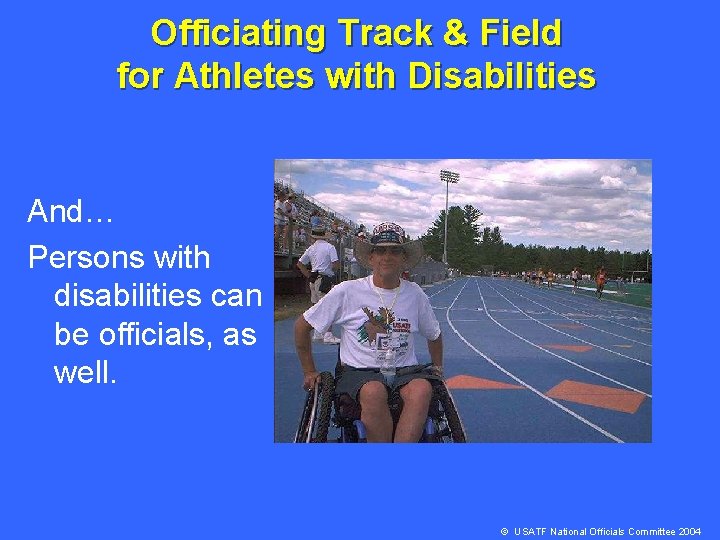 Officiating Track & Field for Athletes with Disabilities

And…

Persons with disabilities can be officials, as well.

© USATF National Officials Committee 2004